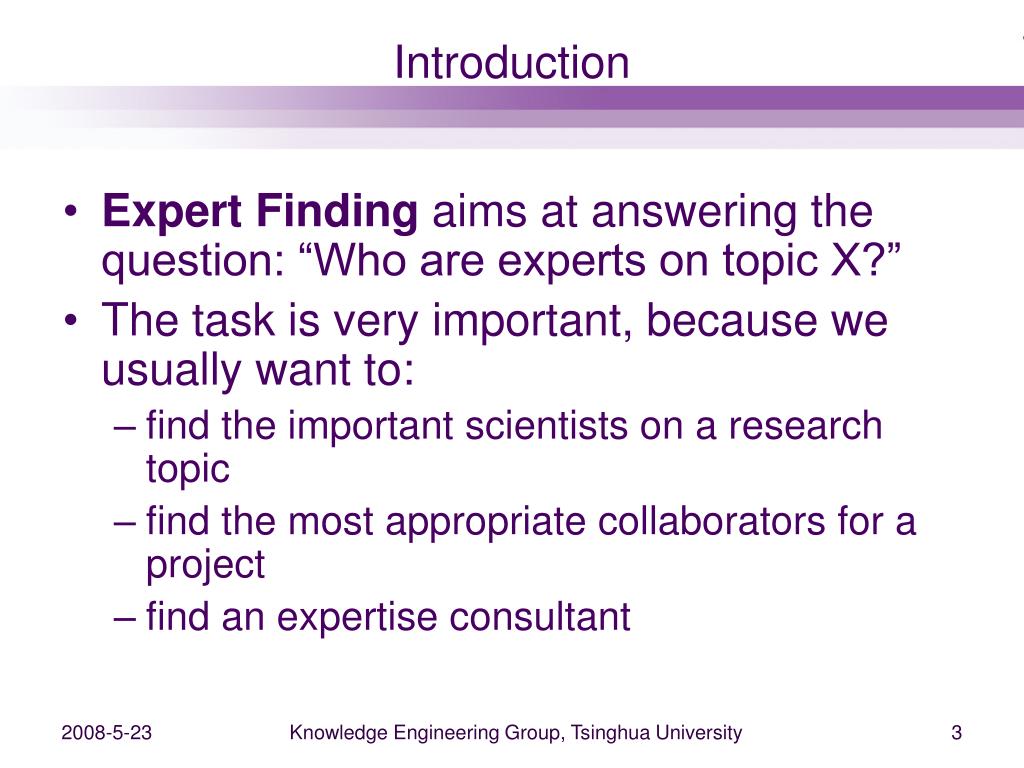 Introduction

• Expert Finding aims at answering the question: “Who are experts on topic X?”
• The task is very important, because we usually want to:
– find the important scientists on a research topic
– find the most appropriate collaborators for a project
– find an expertise consultant

2008-5-23 Knowledge Engineering Group, Tsinghua University 3